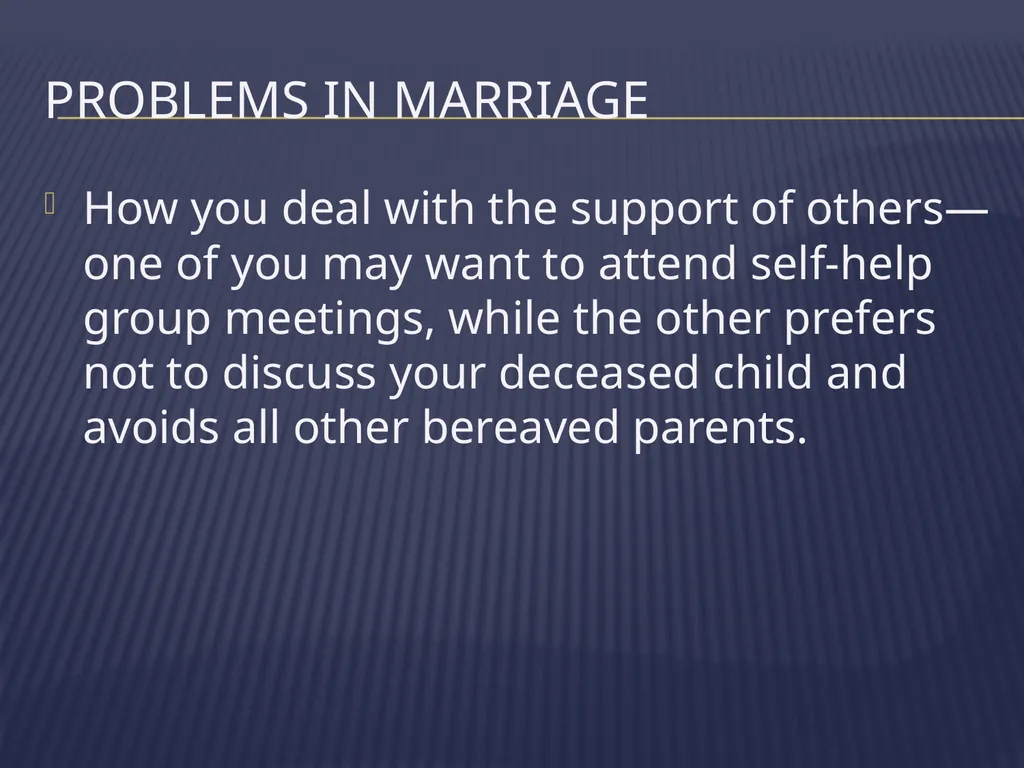 PROBLEMS IN MARRIAGE

How you deal with the support of others—one of you may want to attend self-help group meetings, while the other prefers not to discuss your deceased child and avoids all other bereaved parents.